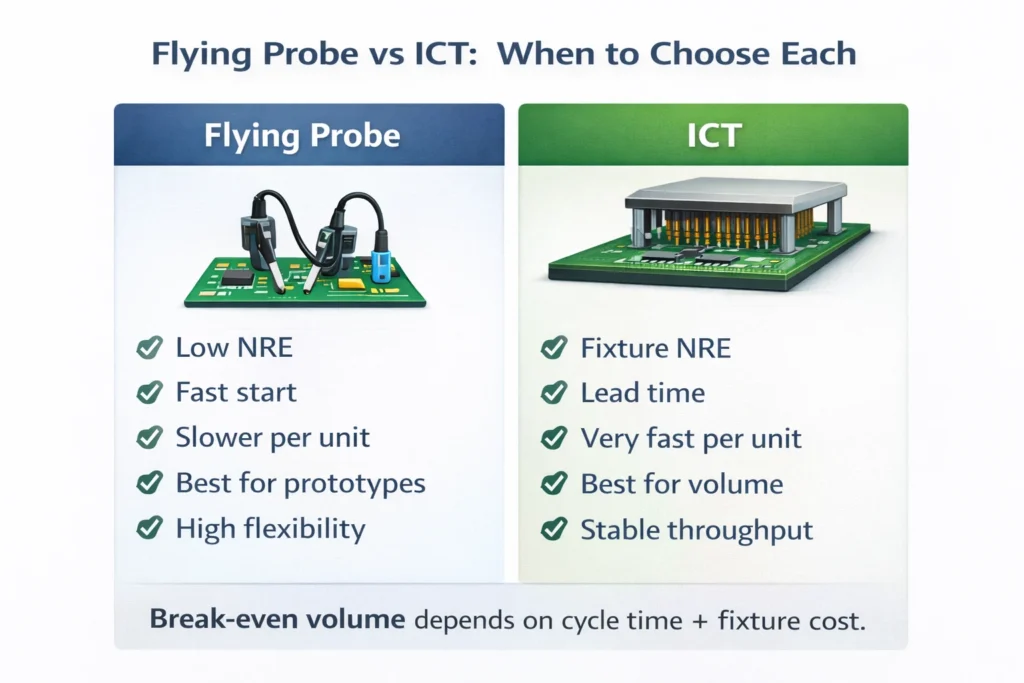 Flying Probe vs ICT: When to Choose Each

Flying Probe

Low NRE
Fast start
Slower per unit
Best for prototypes
High flexibility

ICT

Fixture NRE
Lead time
Very fast per unit
Best for volume
Stable throughput

Break-even volume depends on cycle time + fixture cost.